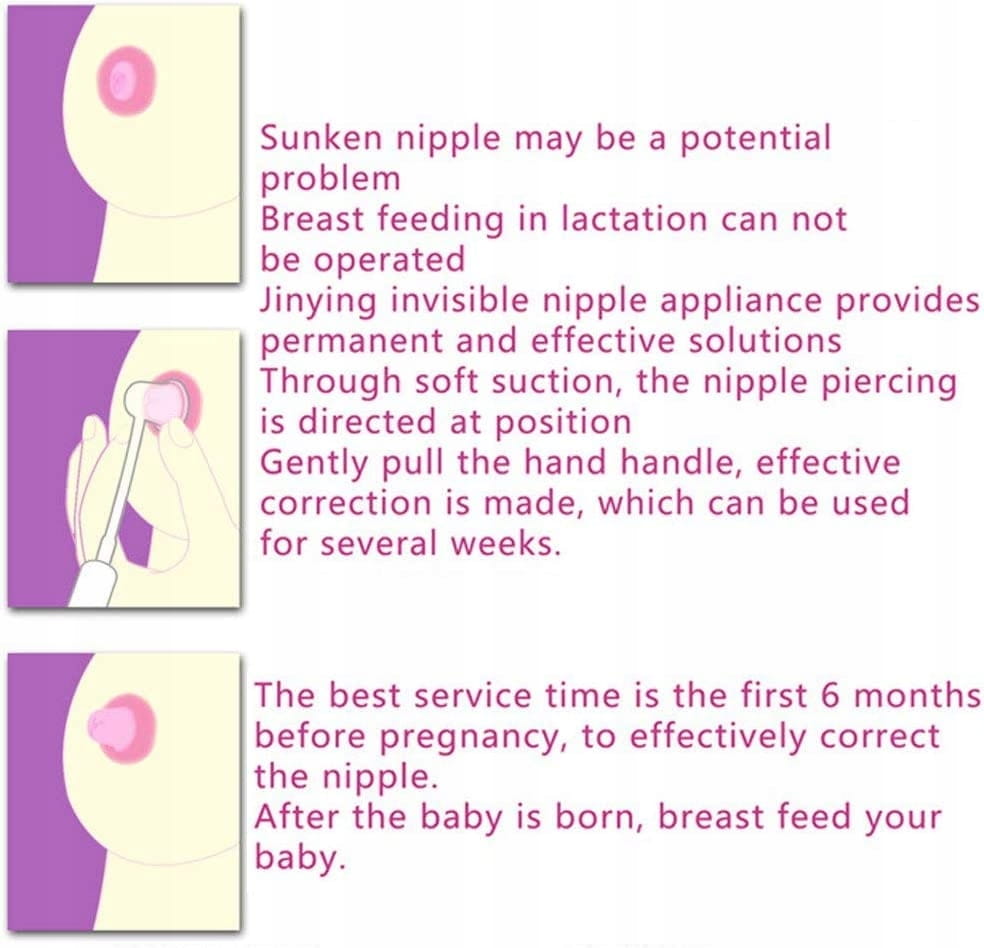 Sunken nipple may be a potential problem
Breast feeding in lactation can not be operated
Jinying invisible nipple appliance provides permanent and effective solutions
Through soft suction, the nipple piercing is directed at position
Gently pull the hand handle, effective correction is made, which can be used for several weeks.

The best service time is the first 6 months before pregnancy, to effectively correct the nipple.
After the baby is born, breast feed your baby.